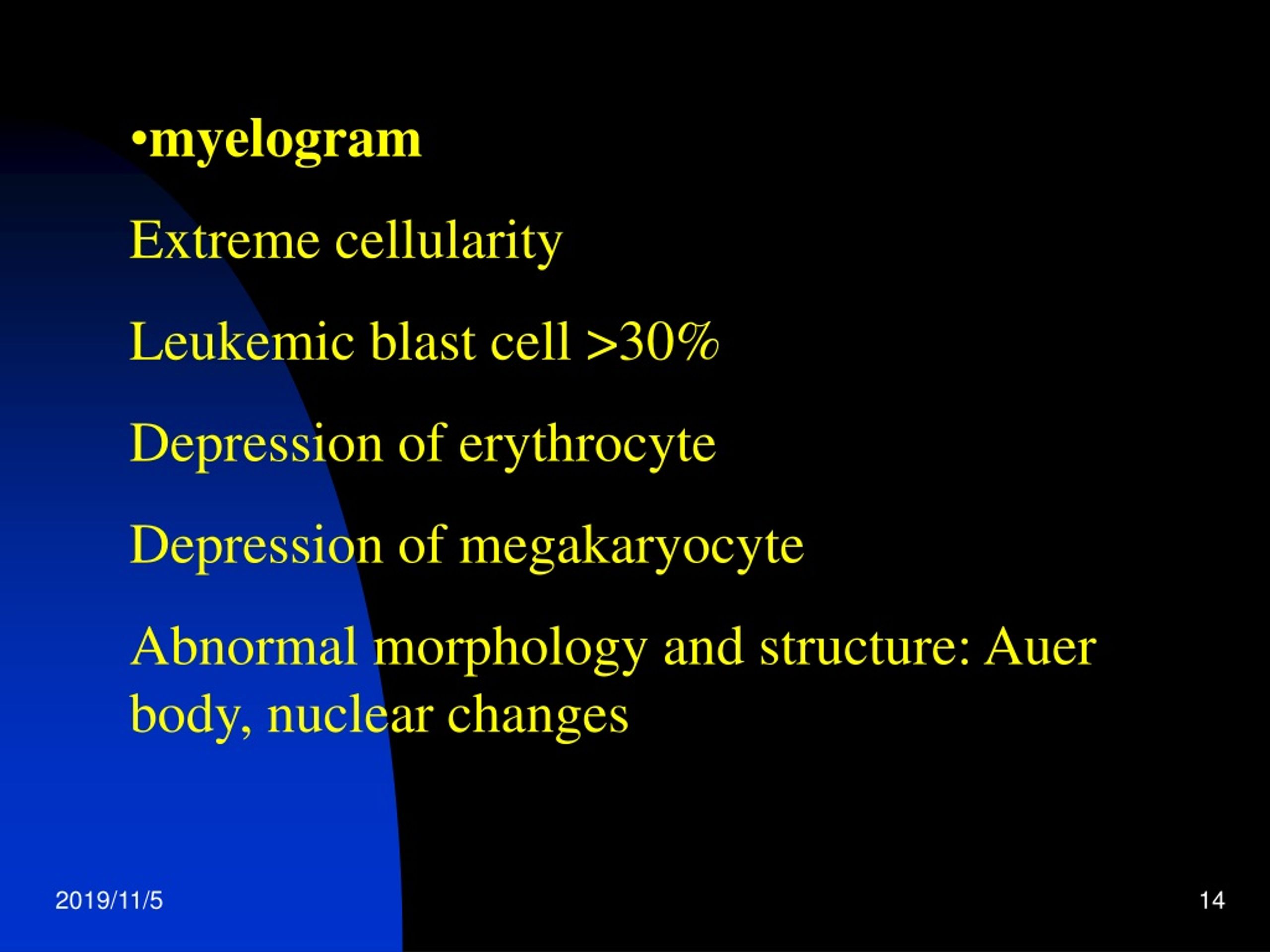 •myelogram

Extreme cellularity

Leukemic blast cell >30%

Depression of erythrocyte

Depression of megakaryocyte

Abnormal morphology and structure: Auer body, nuclear changes

2019/11/5

14